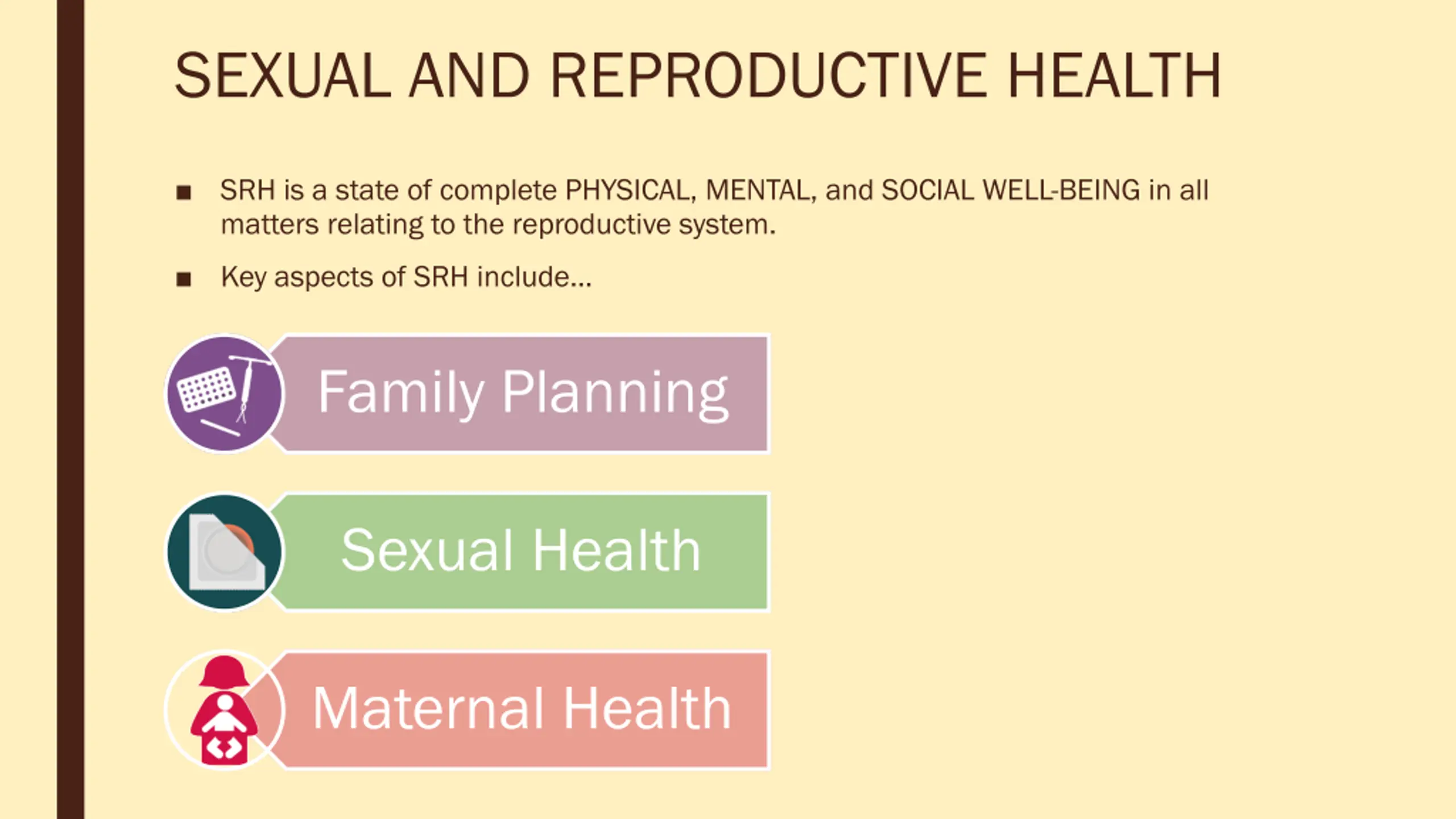 SEXUAL AND REPRODUCTIVE HEALTH

■ SRH is a state of complete PHYSICAL, MENTAL, and SOCIAL WELL-BEING in all matters relating to the reproductive system.

■ Key aspects of SRH include…

Family Planning

Sexual Health

Maternal Health